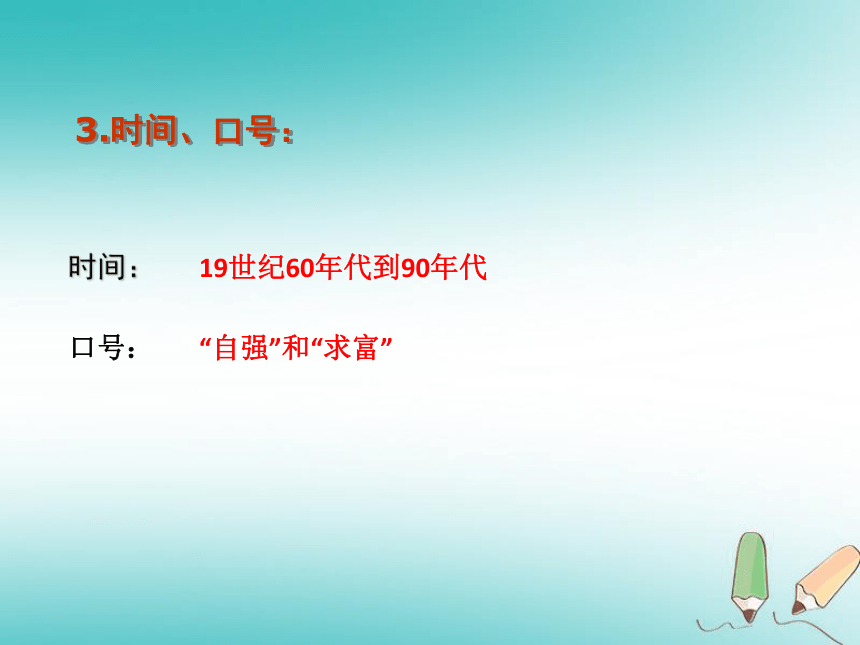 3.时间、口号：

时间：　19世纪60年代到90年代

口号：　“自强”和“求富”